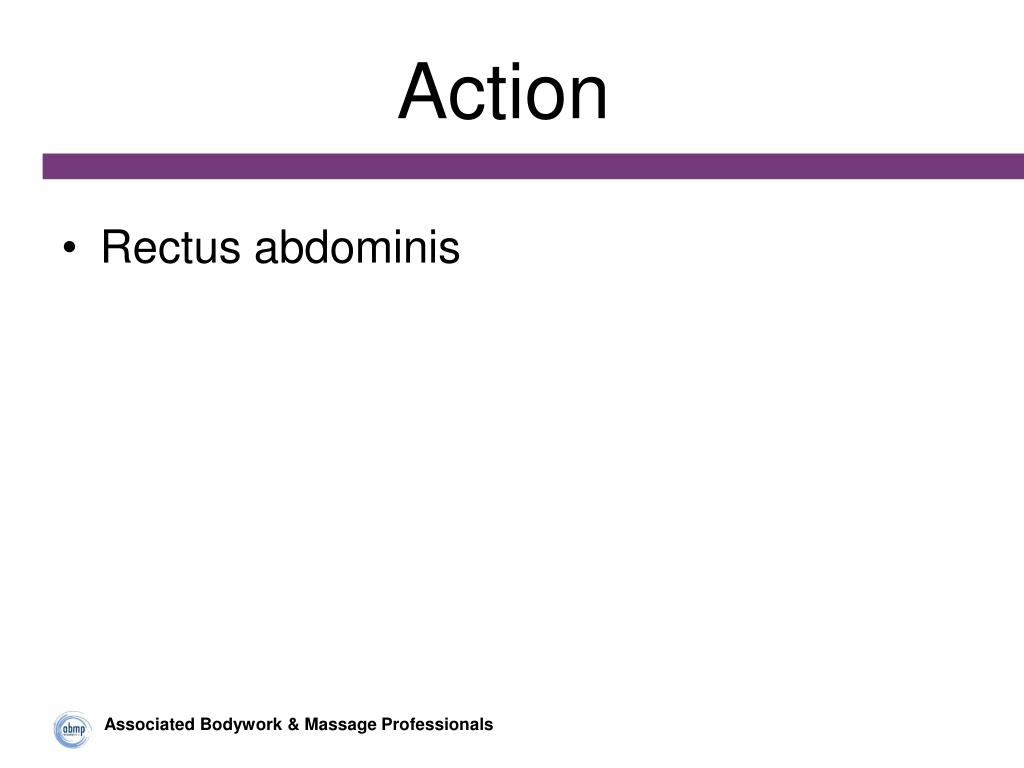 Action

• Rectus abdominis

abmp

Associated Bodywork & Massage Professionals